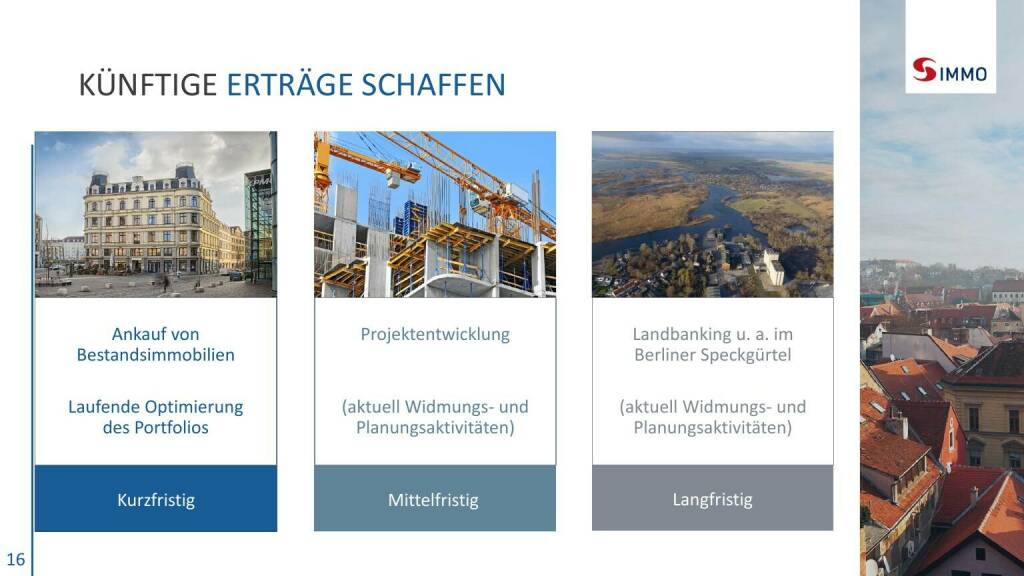 KÜNFTIGE ERTRÄGE SCHAFFEN

S IMMO

Ankauf von Bestandsimmobilien

Laufende Optimierung des Portfolios

Kurzfristig

Projektentwicklung

(aktuell Widmungs- und Planungsaktivitäten)

Mittelfristig

Landbanking u. a. im Berliner Speckgürtel

(aktuell Widmungs- und Planungsaktivitäten)

Langfristig

16